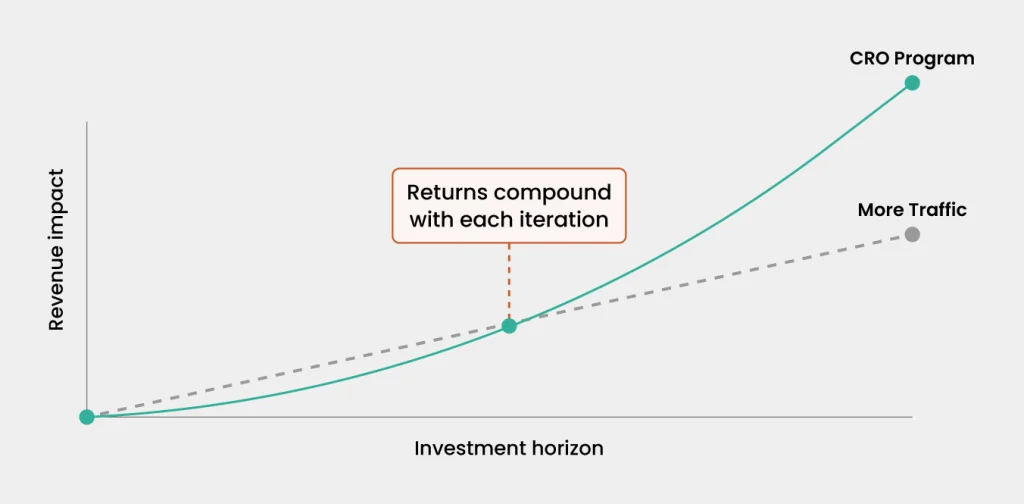 CRO Program

Returns compound with each iteration

More Traffic

Revenue impact

Investment horizon